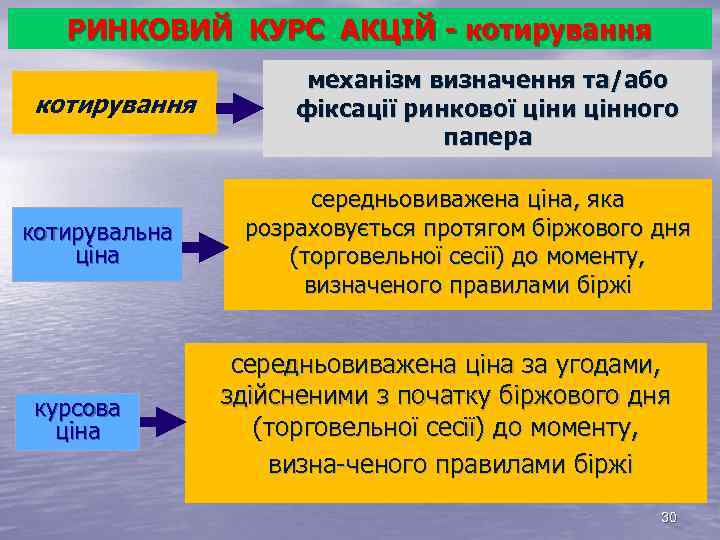 РИНКОВИЙ КУРС АКЦІЙ - котирування

котирування

механізм визначення та/або фіксації ринкової ціни цінного папера

котирувальна ціна

середньовиважена ціна, яка розраховується протягом біржового дня (торговельної сесії) до моменту, визначеного правилами біржі

курсова ціна

середньовиважена ціна за угодами, здійсненими з початку біржового дня (торговельної сесії) до моменту, визна-ченого правилами біржі

30